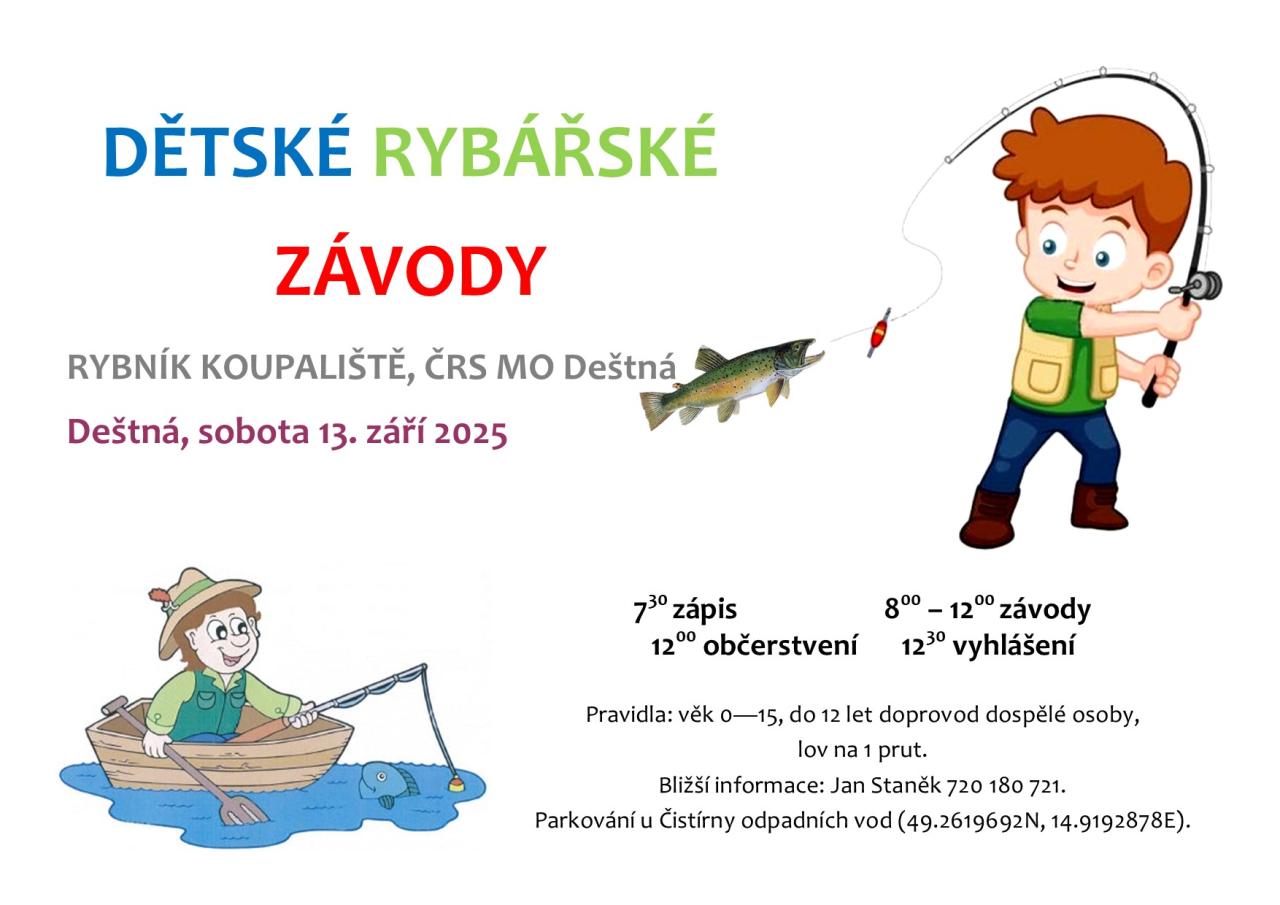 DĚTSKÉ RYBÁŘSKÉ

ZÁVODY

RYBNÍK KOUPALIŠTĚ, ČRS MO Deštná

Deštná, sobota 13. září 2025

$7^{30}$ zápis $8^{00}$ – $12^{00}$ závody
$12^{00}$ občerstvení $12^{30}$ vyhlášení

Pravidla: věk 0—15, do 12 let doprovod dospělé osoby, lov na 1 prut.

Bližší informace: Jan Staněk 720 180 721.

Parkování u Čistírny odpadních vod (49.2619692N, 14.9192878E).